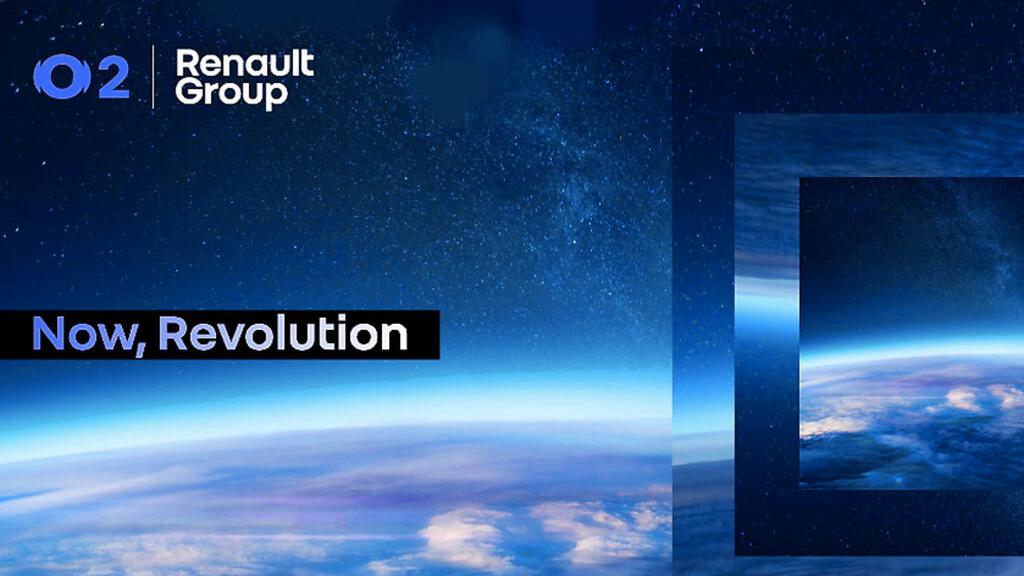 O2 Renault Group

Now, Revolution